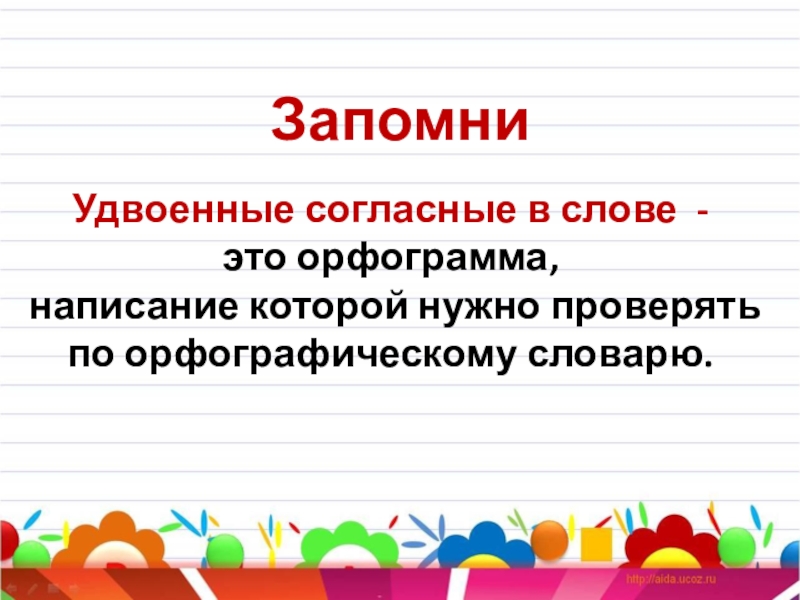 Запомни

Удвоенные согласные в слове - это орфограмма, написание которой нужно проверять по орфографическому словарю.

http://aida.ucoz.ru